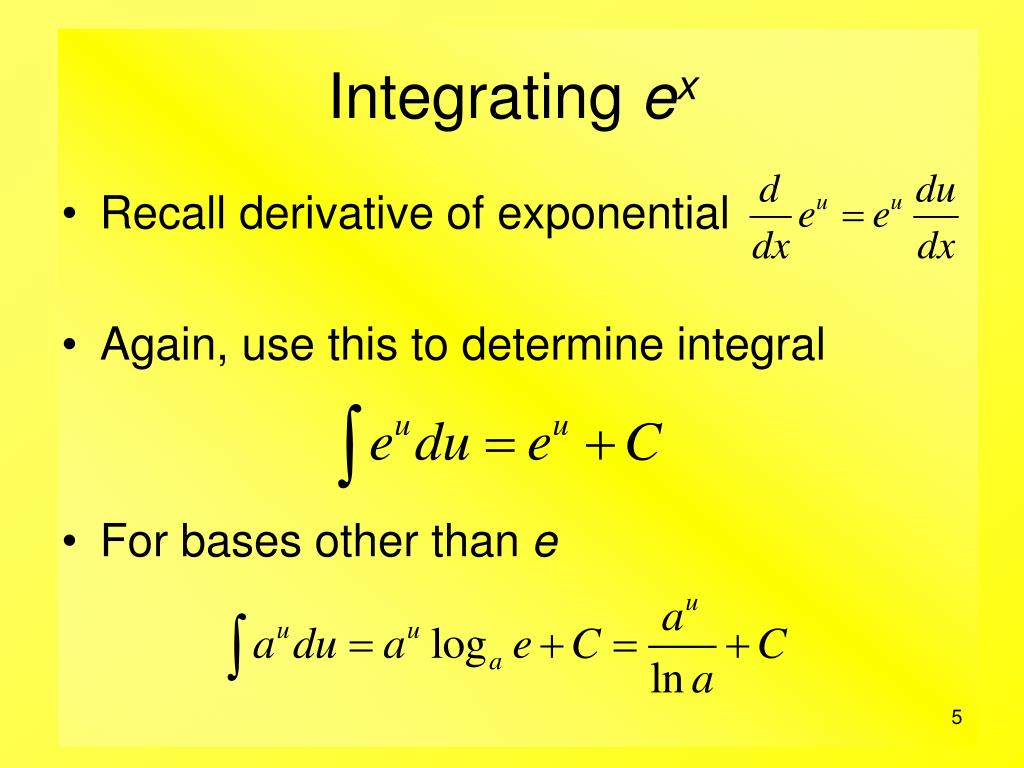 Integrating $e^x$

• Recall derivative of exponential $\frac{d}{dx}e^u = e^u \frac{du}{dx}$

• Again, use this to determine integral

$\int e^u du = e^u + C$

• For bases other than $e$

$\int a^u du = a^u \log_a e + C = \frac{a^u}{\ln a} + C$

5